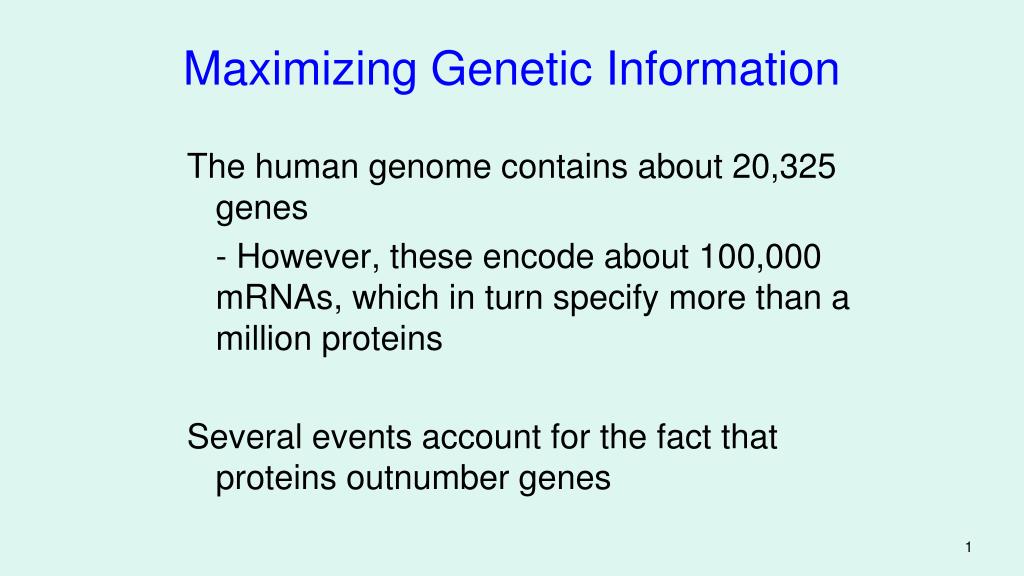 Maximizing Genetic Information

The human genome contains about 20,325 genes

- However, these encode about 100,000 mRNAs, which in turn specify more than a million proteins

Several events account for the fact that proteins outnumber genes

1